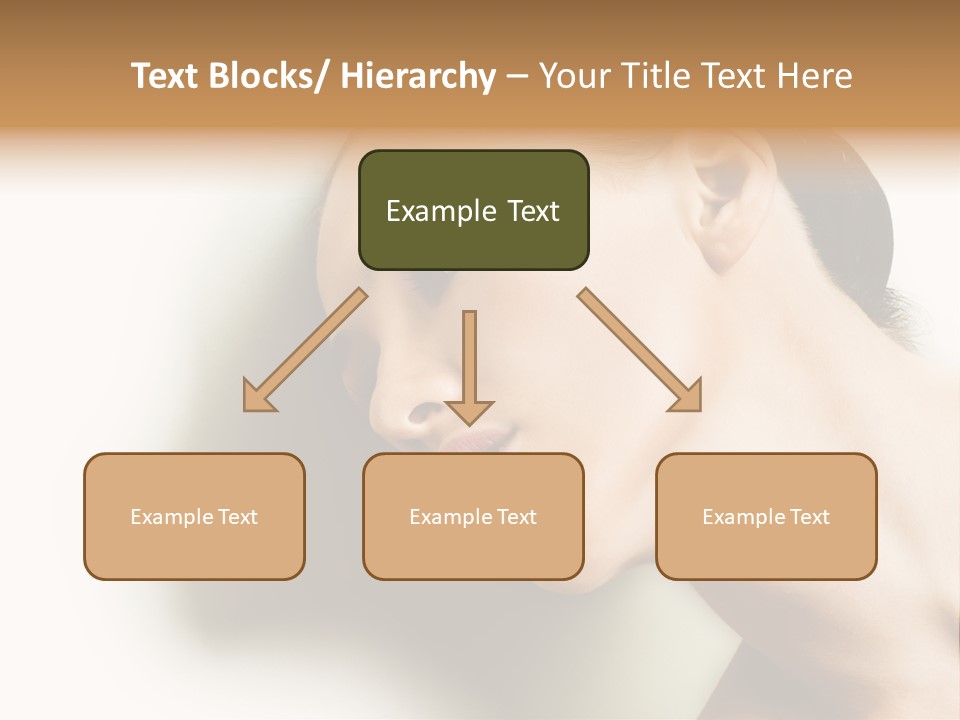 Text Blocks/ Hierarchy – Your Title Text Here

Example Text

Example Text

Example Text

Example Text